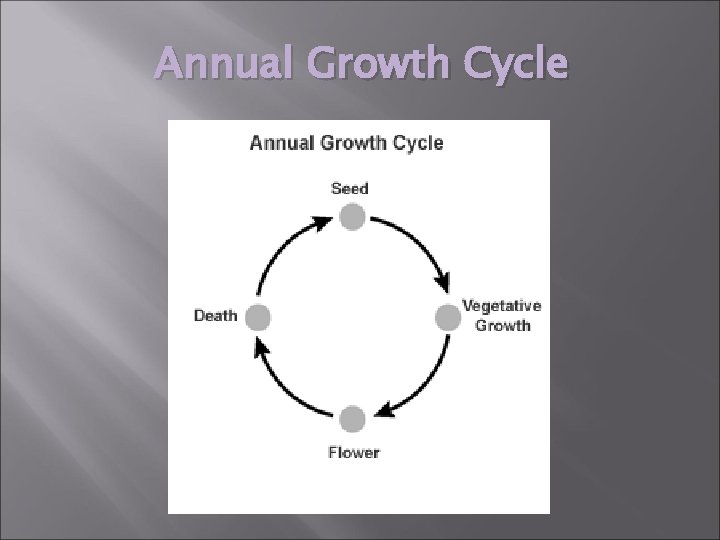 Annual Growth Cycle

Annual Growth Cycle

Seed

Vegetative Growth

Flower

Death